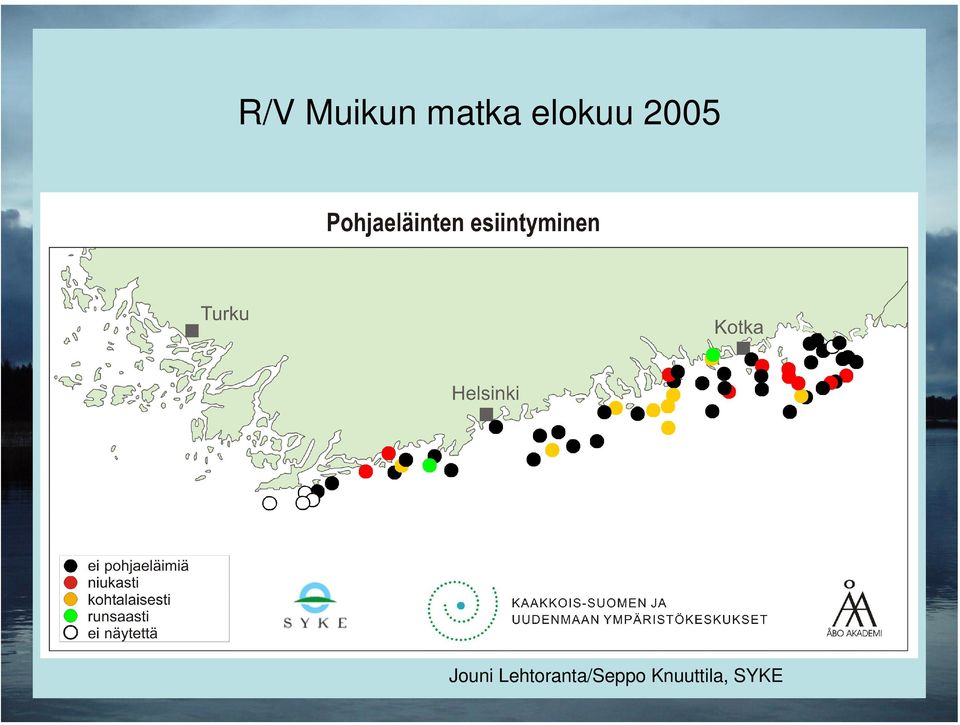 R/V Muikun matka elokuu 2005

Pohjaeläinten esiintyminen

Turku

Helsinki

Kotka

ei pohjaeläimiä
niukasti
kohtalaisesti
runsaasti
ei näytettä

SYKE

KAAKKOIS-SUOMEN JA UUDENMAAN YMPÄRISTÖKESKUKSET

ÅBO AKADEMI

Jouni Lehtoranta/Seppo Knuuttila, SYKE